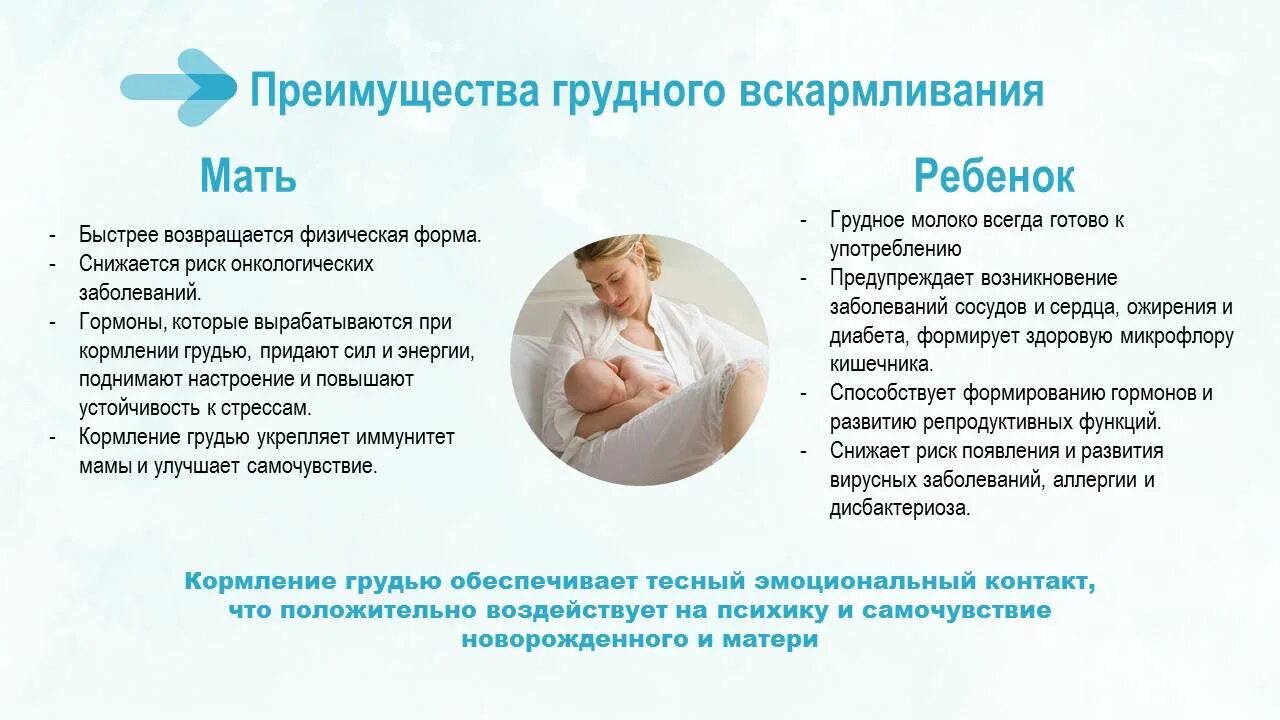 Преимущества грудного вскармливания

Мать

- Быстрее возвращается физическая форма.
- Снижается риск онкологических заболеваний.
- Гормоны, которые вырабатываются при кормлении грудью, придают сил и энергии, поднимают настроение и повышают устойчивость к стрессам.
- Кормление грудью укрепляет иммунитет мамы и улучшает самочувствие.

Ребенок

- Грудное молоко всегда готово к употреблению
- Предупреждает возникновение заболеваний сосудов и сердца, ожирения и диабета, формирует здоровую микрофлору кишечника.
- Способствует формированию гормонов и развитию репродуктивных функций.
- Снижает риск появления и развития вирусных заболеваний, аллергии и дисбактериоза.

Кормление грудью обеспечивает тесный эмоциональный контакт, что положительно воздействует на психику и самочувствие новорожденного и матери